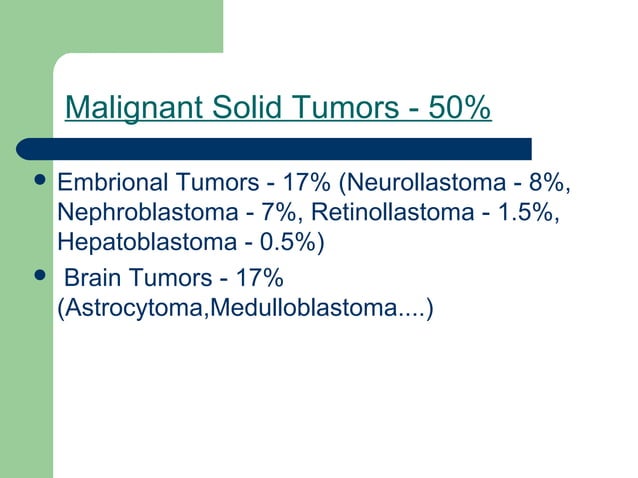 Malignant Solid Tumors - 50%

• Embrional Tumors - 17% (Neurollastoma - 8%, Nephroblastoma - 7%, Retinollastoma - 1.5%, Hepatoblastoma - 0.5%)

• Brain Tumors - 17% (Astrocytoma,Medulloblastoma....)